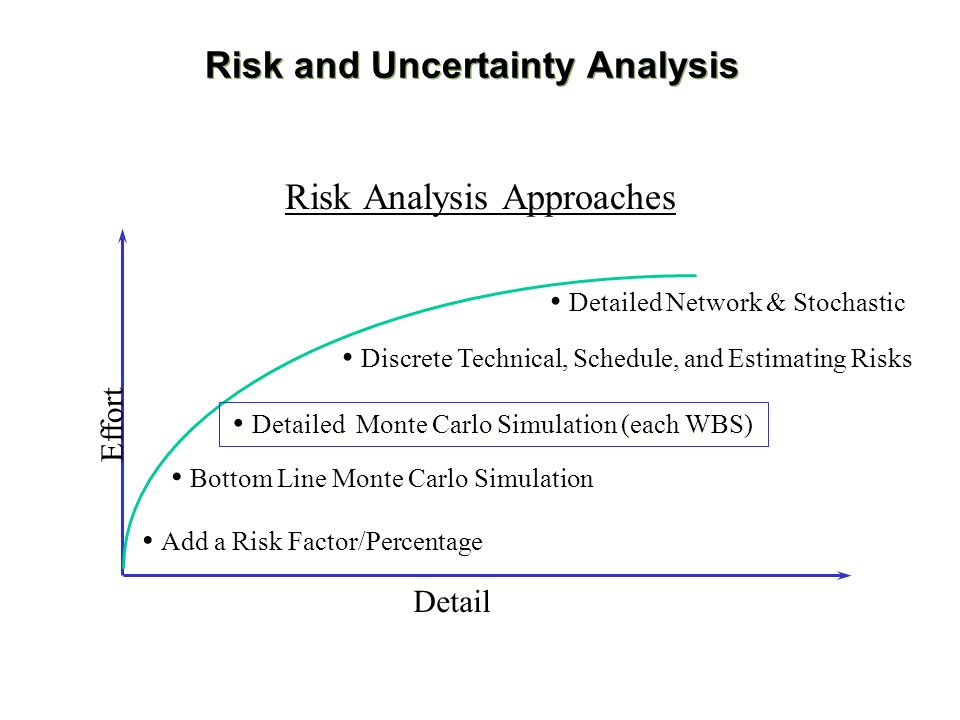 Risk and Uncertainty Analysis

Risk Analysis Approaches

• Detailed Network & Stochastic

• Discrete Technical, Schedule, and Estimating Risks

• Detailed Monte Carlo Simulation (each WBS)

• Bottom Line Monte Carlo Simulation

• Add a Risk Factor/Percentage

Effort

Detail